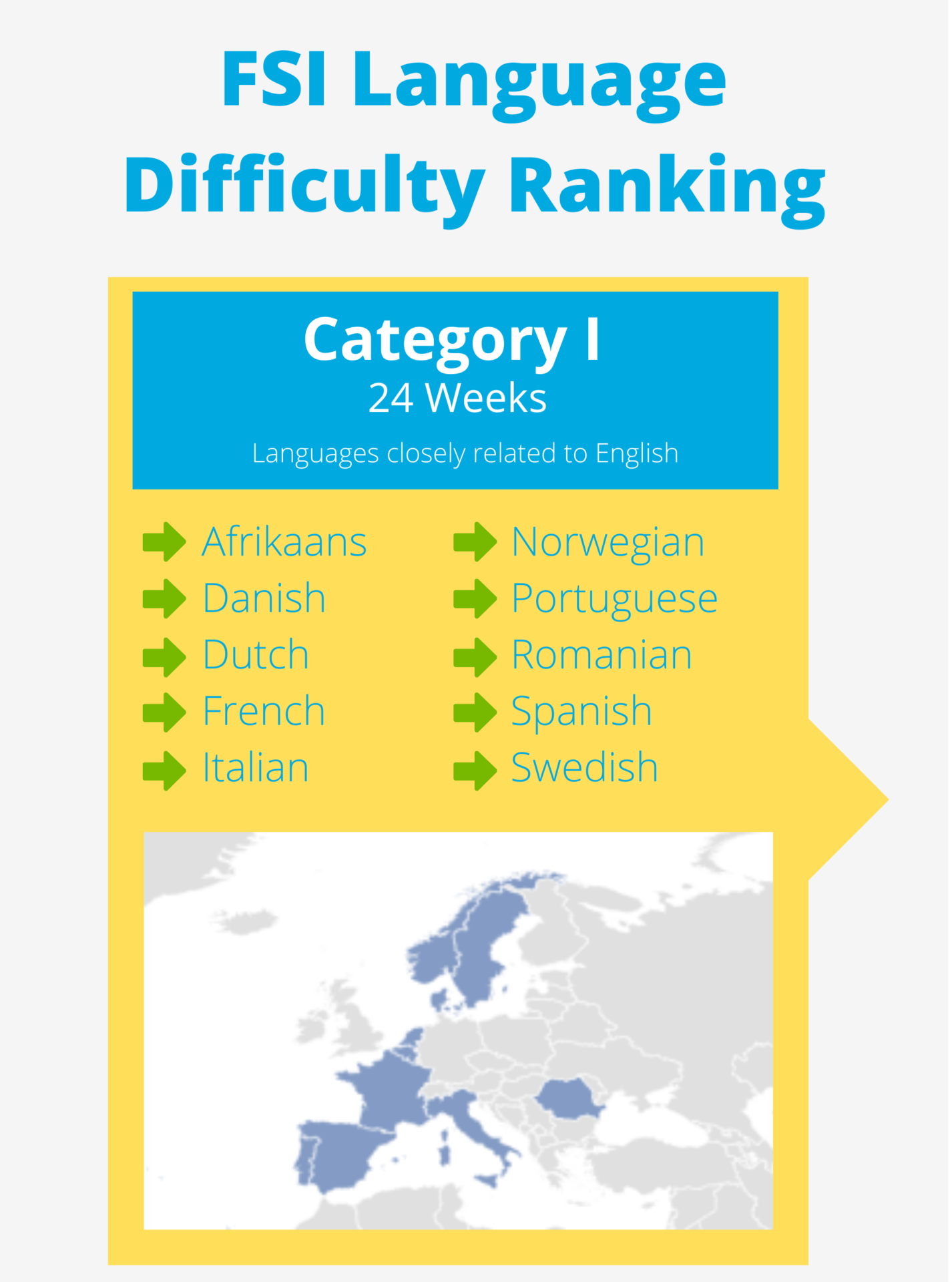 FSI Language Difficulty Ranking

Category I
24 Weeks
Languages closely related to English

Afrikaans
Danish
Dutch
French
Italian

Norwegian
Portuguese
Romanian
Spanish
Swedish